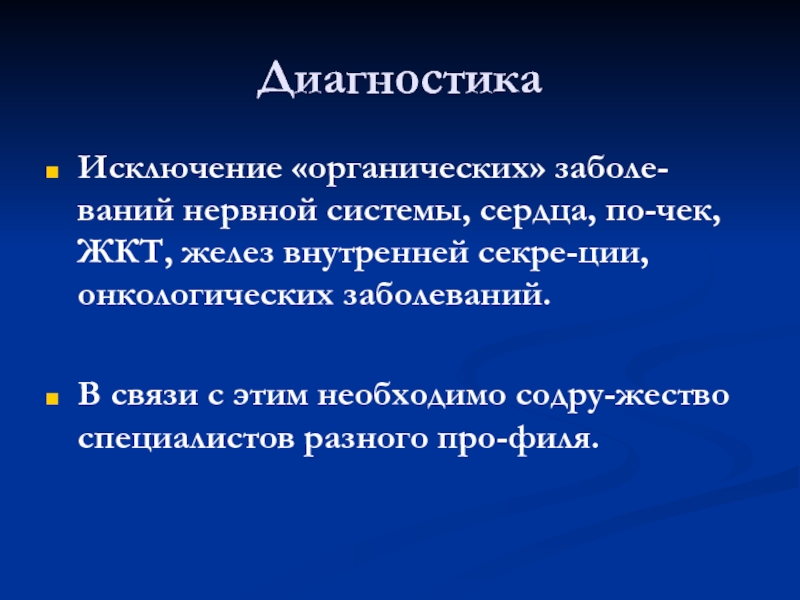 Диагностика

Исключение «органических» заболеваний нервной системы, сердца, по-чек, ЖКТ, желез внутренней секре-ции, онкологических заболеваний.

В связи с этим необходимо содру-жество специалистов разного про-филя.